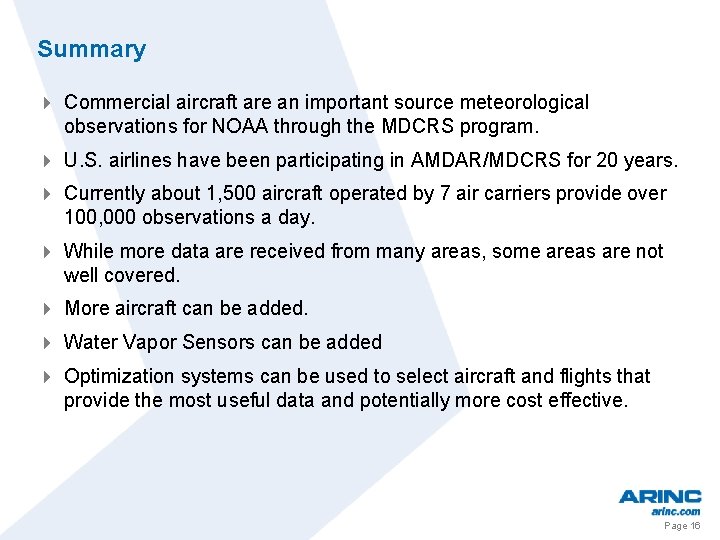 Summary

Commercial aircraft are an important source meteorological observations for NOAA through the MDCRS program.

U.S. airlines have been participating in AMDAR/MDCRS for 20 years.

Currently about 1,500 aircraft operated by 7 air carriers provide over 100,000 observations a day.

While more data are received from many areas, some areas are not well covered.

More aircraft can be added.

Water Vapor Sensors can be added

Optimization systems can be used to select aircraft and flights that provide the most useful data and potentially more cost effective.

ARINC
arinc.com
Page 16